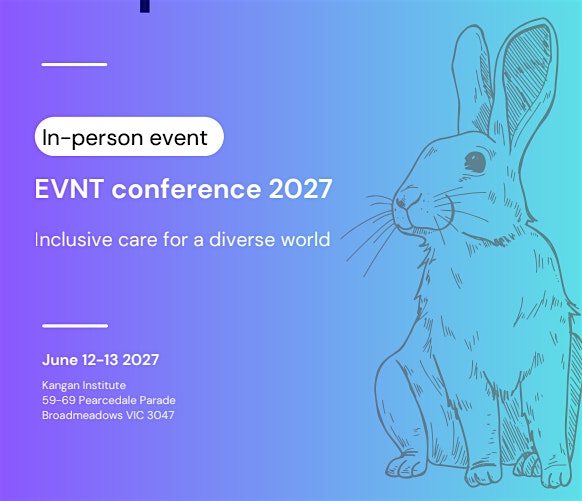 In-person event

EVNT conference 2027

Inclusive care for a diverse world

June 12-13 2027

Kangan Institute
59-69 Pearcedale Parade
Broadmeadows VIC 3047